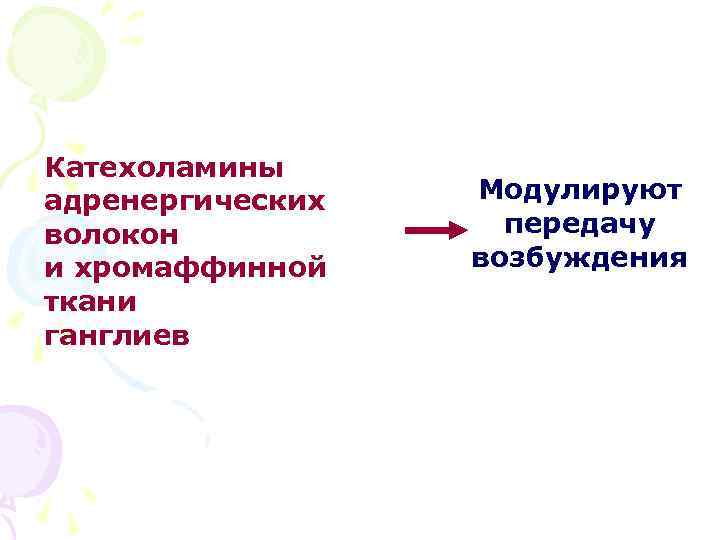 Катехоламины адренергических волокон и хромаффинной ткани ганглиев

Модулируют передачу возбуждения